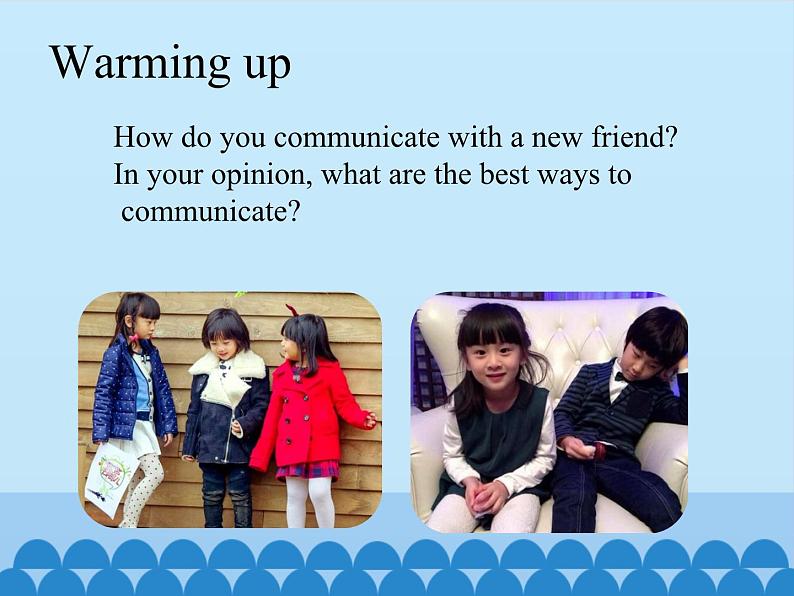 Warming up

How do you communicate with a new friend? In your opinion, what are the best ways to communicate?